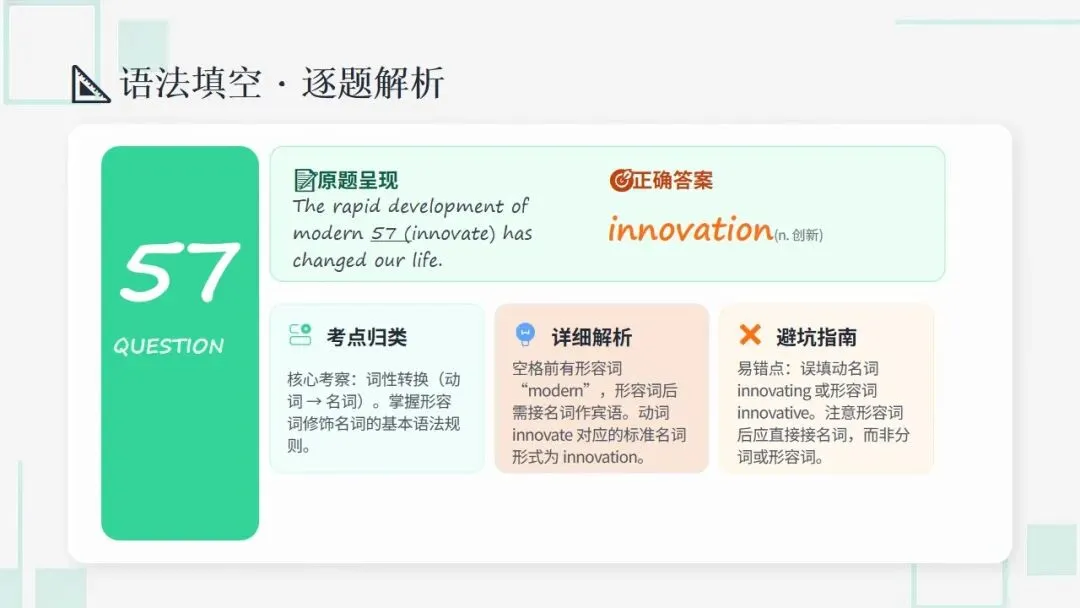 语法填空 · 逐题解析

57

QUESTION

原题呈现

The rapid development of modern 57 (innovate) has changed our life.

正确答案

innovation(n. 创新)

考点归类

核心考察：词性转换（动词 → 名词）。掌握形容词修饰名词的基本语法规则。

详细解析

空格前有形容词“modern”，形容词后需接名词作宾语。动词 innovate 对应的标准名词形式为 innovation。

避坑指南

易错点：误填动名词 innovating 或形容词 innovative。注意形容词后应直接接名词，而非分词或形容词。